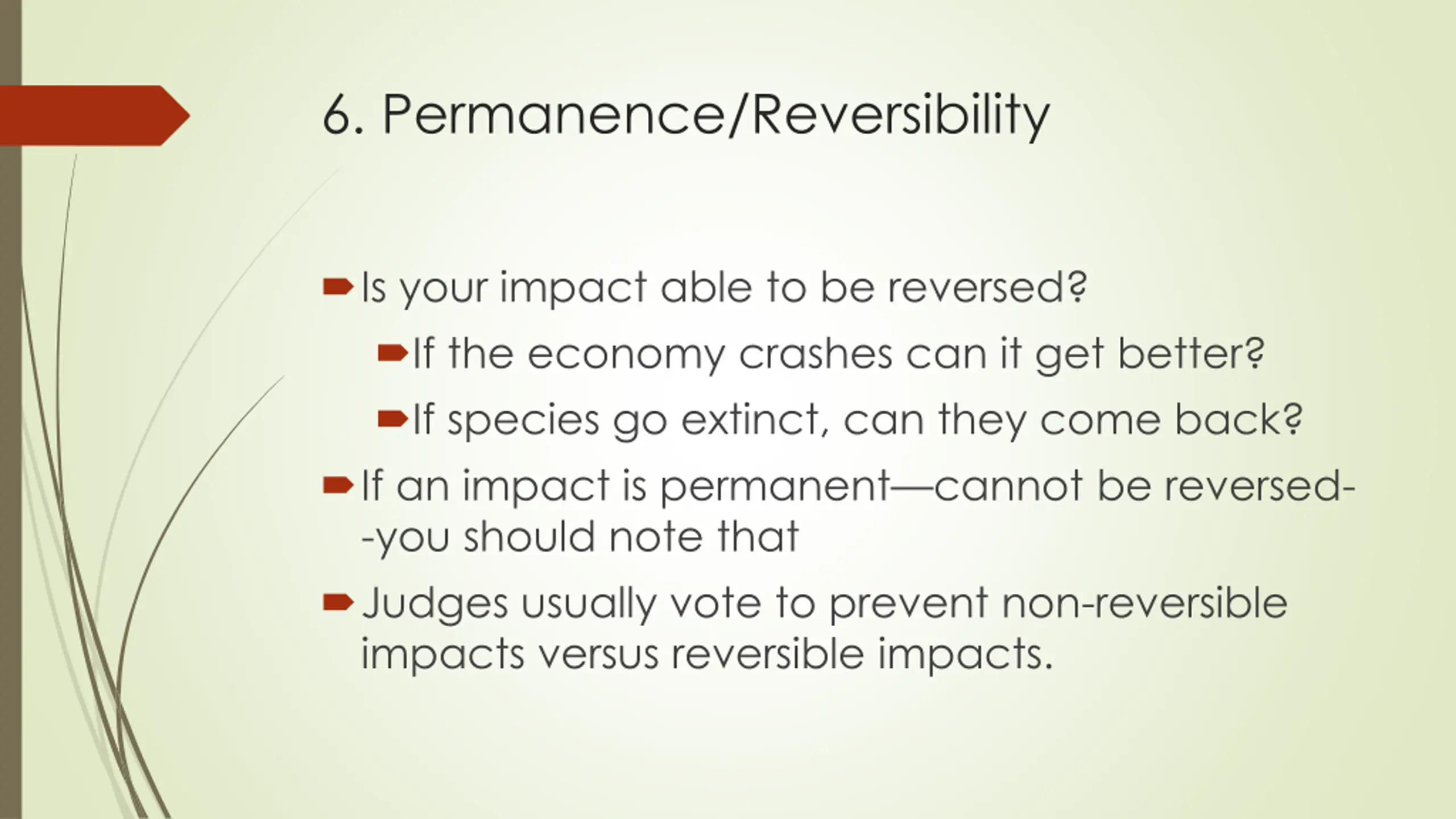 6. Permanence/Reversibility

Is your impact able to be reversed?

If the economy crashes can it get better?

If species go extinct, can they come back?

If an impact is permanent—cannot be reversed--you should note that

Judges usually vote to prevent non-reversible impacts versus reversible impacts.